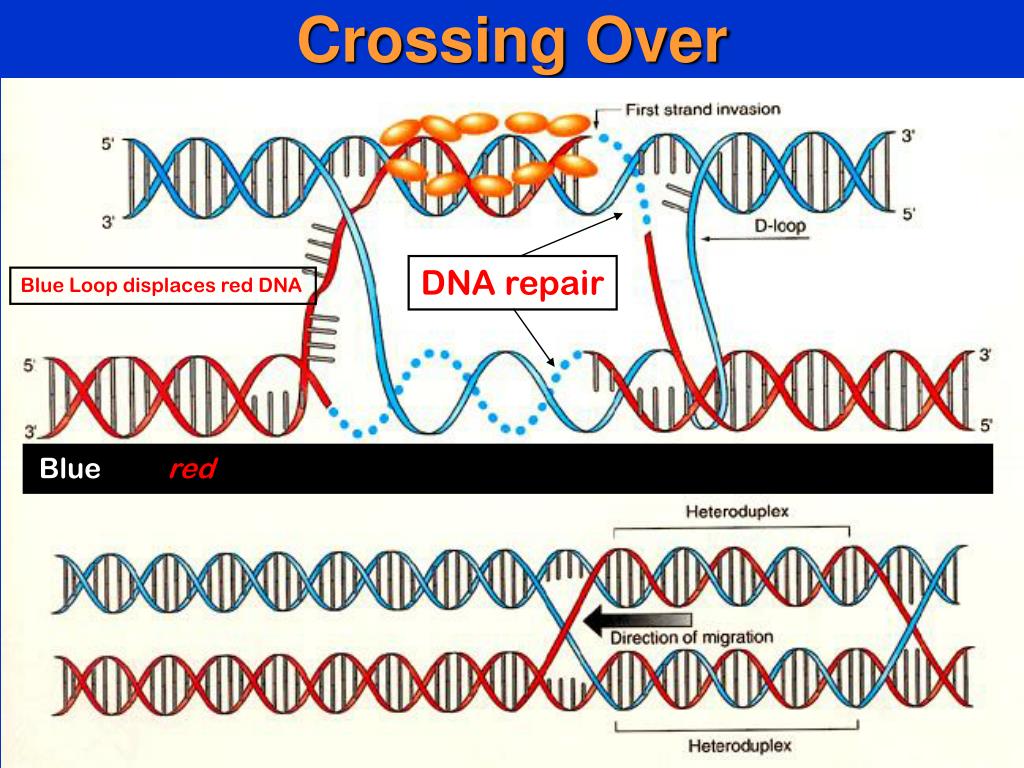 Crossing Over

First strand invasion

5'

3'

3'

5'

D-loop

Blue Loop displaces red DNA

DNA repair

5'

3'

3'

5'

Blue red

Heteroduplex

Direction of migration

Heteroduplex